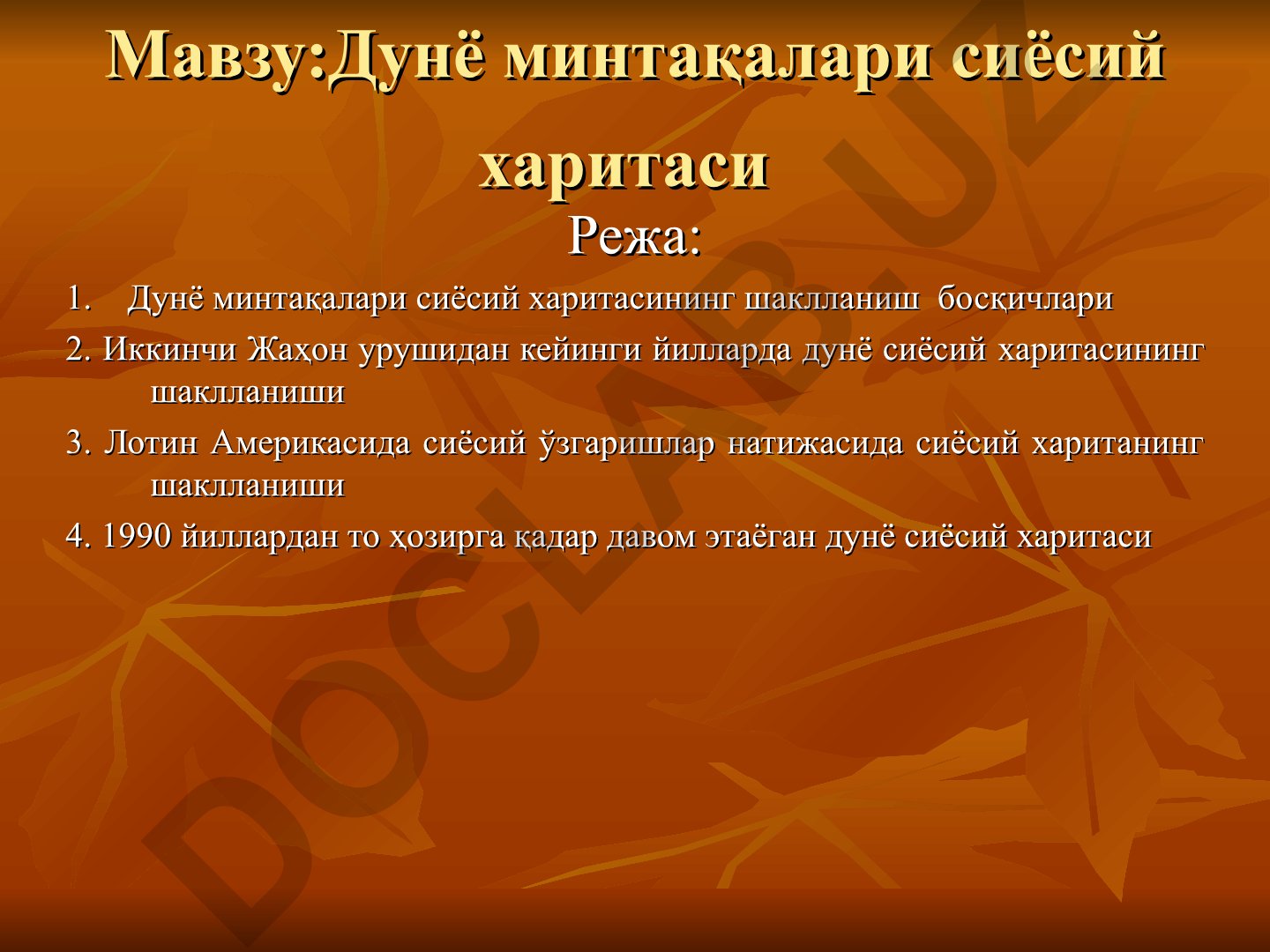 Мавзу:Дунё минтақалари сиёсий харитаси

Режа:

1. Дунё минтақалари сиёсий харитасининг шаклланиш босқичлари

2. Иккинчи Жаҳон урушидан кейинги йилларда дунё сиёсий харитасининг шаклланиши

3. Лотин Америкасида сиёсий ўзгаришлар натижасида сиёсий хаританинг шаклланиши

4. 1990 йиллардан то ҳозирга қадар давом этаёган дунё сиёсий харитаси

DOCLAB.UZ